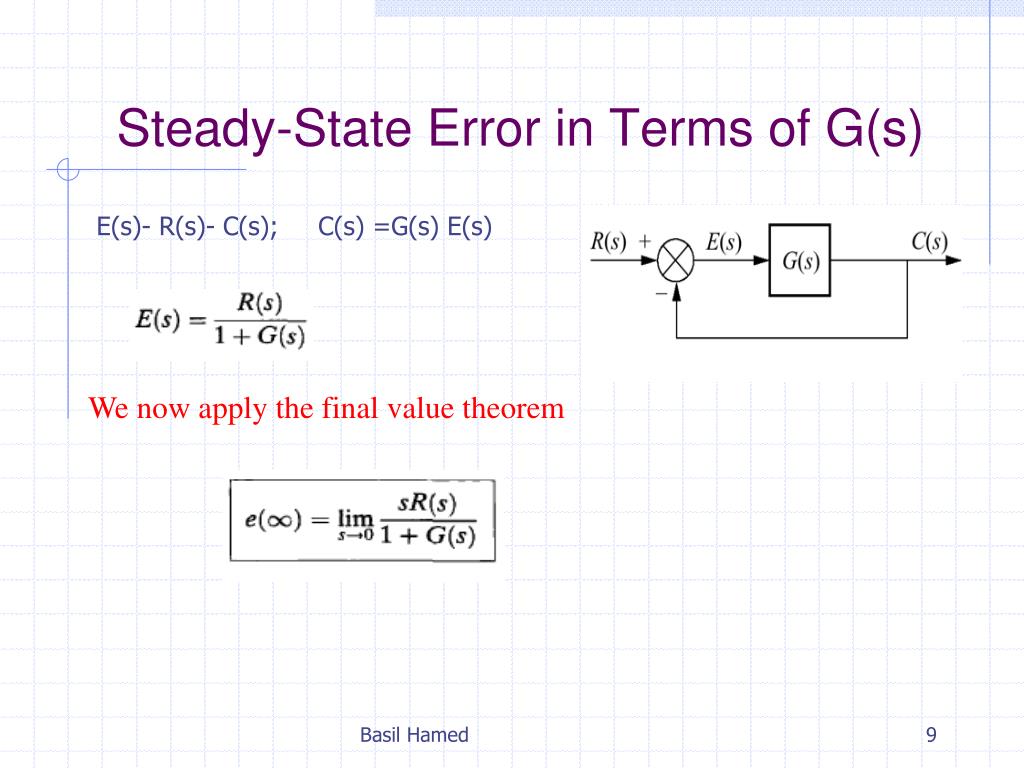 Steady-State Error in Terms of G(s)

E(s)- R(s)- C(s);    C(s) =G(s) E(s)

$R(s)$ + $E(s)$ $G(s)$ $C(s)$ −

$E(s) = \frac{R(s)}{1 + G(s)}$

We now apply the final value theorem

$e(\infty) = \lim_{s \to 0} \frac{sR(s)}{1 + G(s)}$

Basil Hamed

9